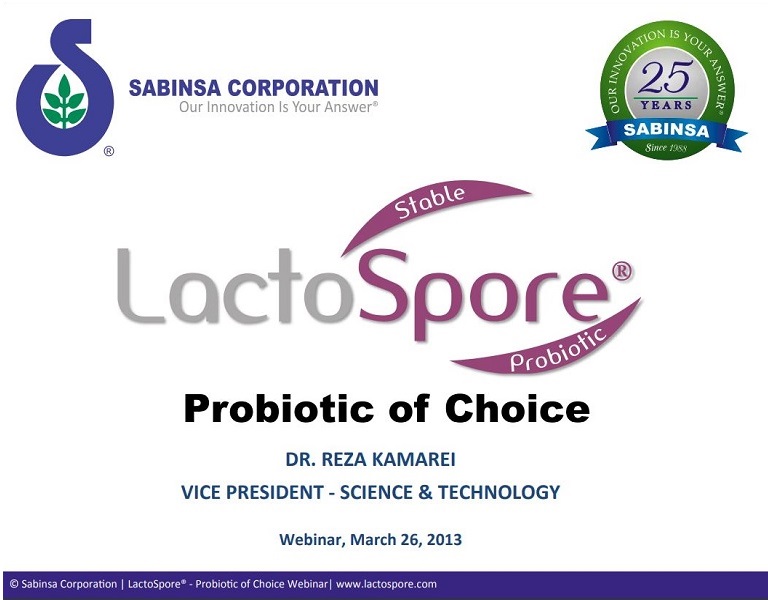 ®

SABINSA CORPORATION
Our Innovation Is Your Answer®

OUR INNOVATION IS YOUR ANSWER®
25
YEARS
SABINSA
Since 1988

Stable
LactoSpore®
Probiotic

Probiotic of Choice

DR. REZA KAMAREI

VICE PRESIDENT - SCIENCE & TECHNOLOGY

Webinar, March 26, 2013

© Sabinsa Corporation | LactoSpore® - Probiotic of Choice Webinar| www.lactospore.com